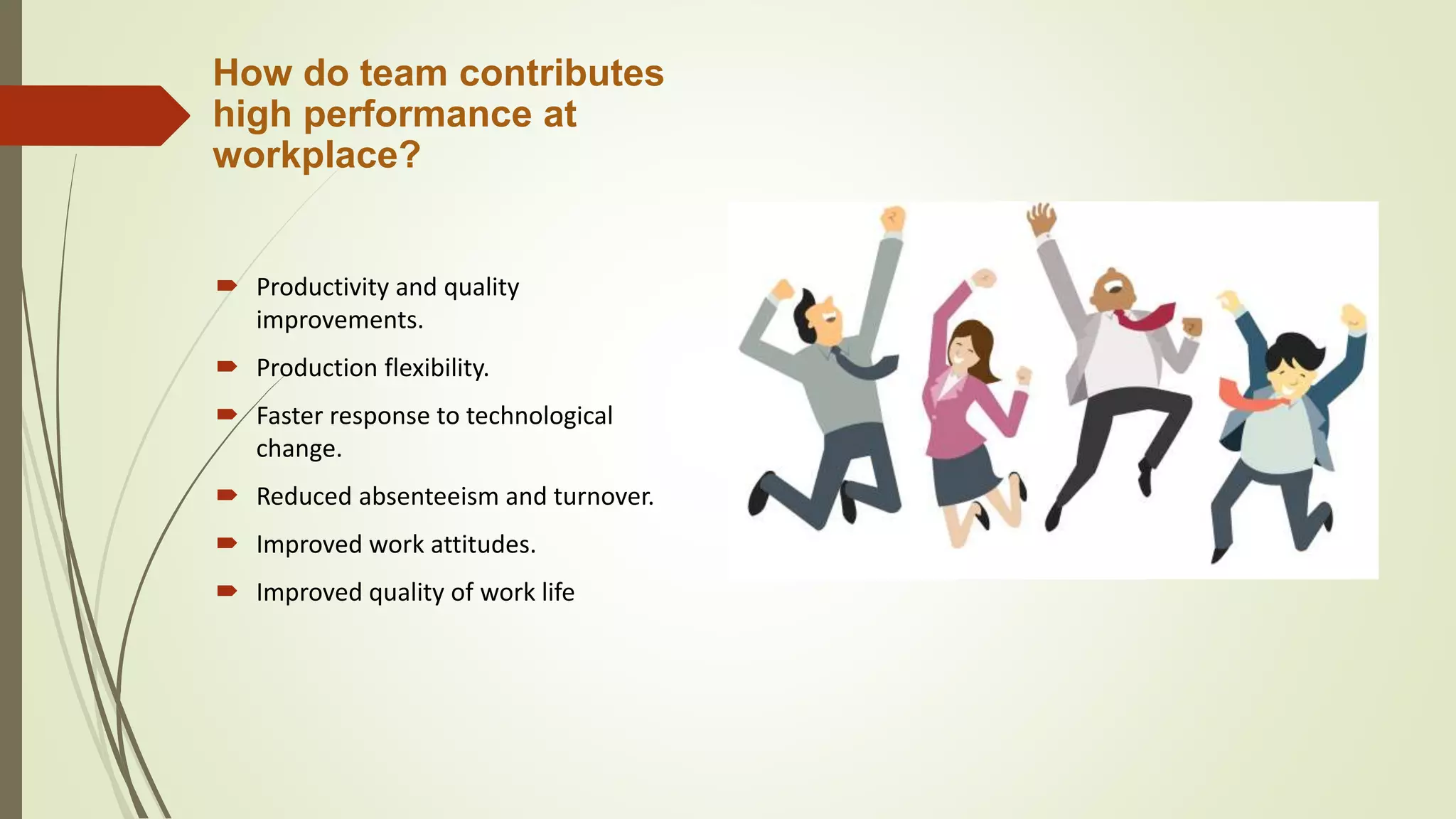 How do team contributes high performance at workplace?

Productivity and quality improvements.

Production flexibility.

Faster response to technological change.

Reduced absenteeism and turnover.

Improved work attitudes.

Improved quality of work life